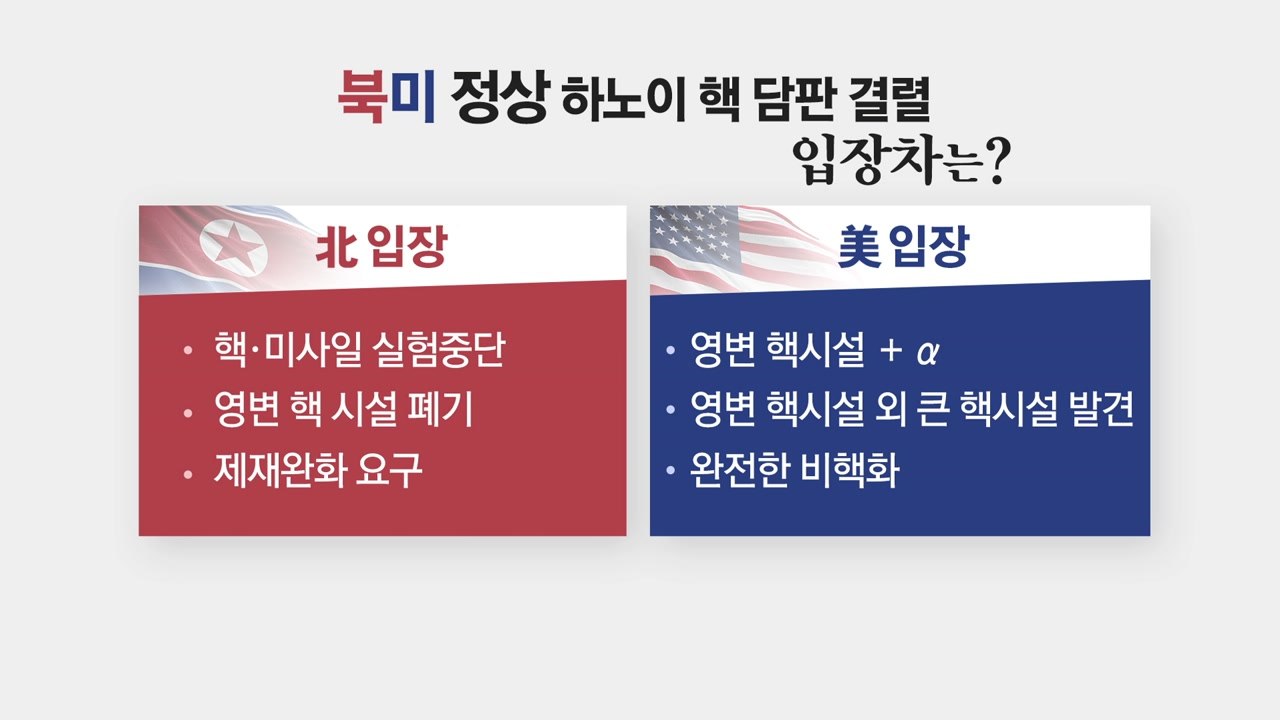 북미 정상 하노이 핵 담판 결렬
입장차는?

北 입장

• 핵·미사일 실험중단
• 영변 핵 시설 폐기
• 제재완화 요구

美 입장

• 영변 핵시설 + $\alpha$
• 영변 핵시설 외 큰 핵시설 발견
• 완전한 비핵화